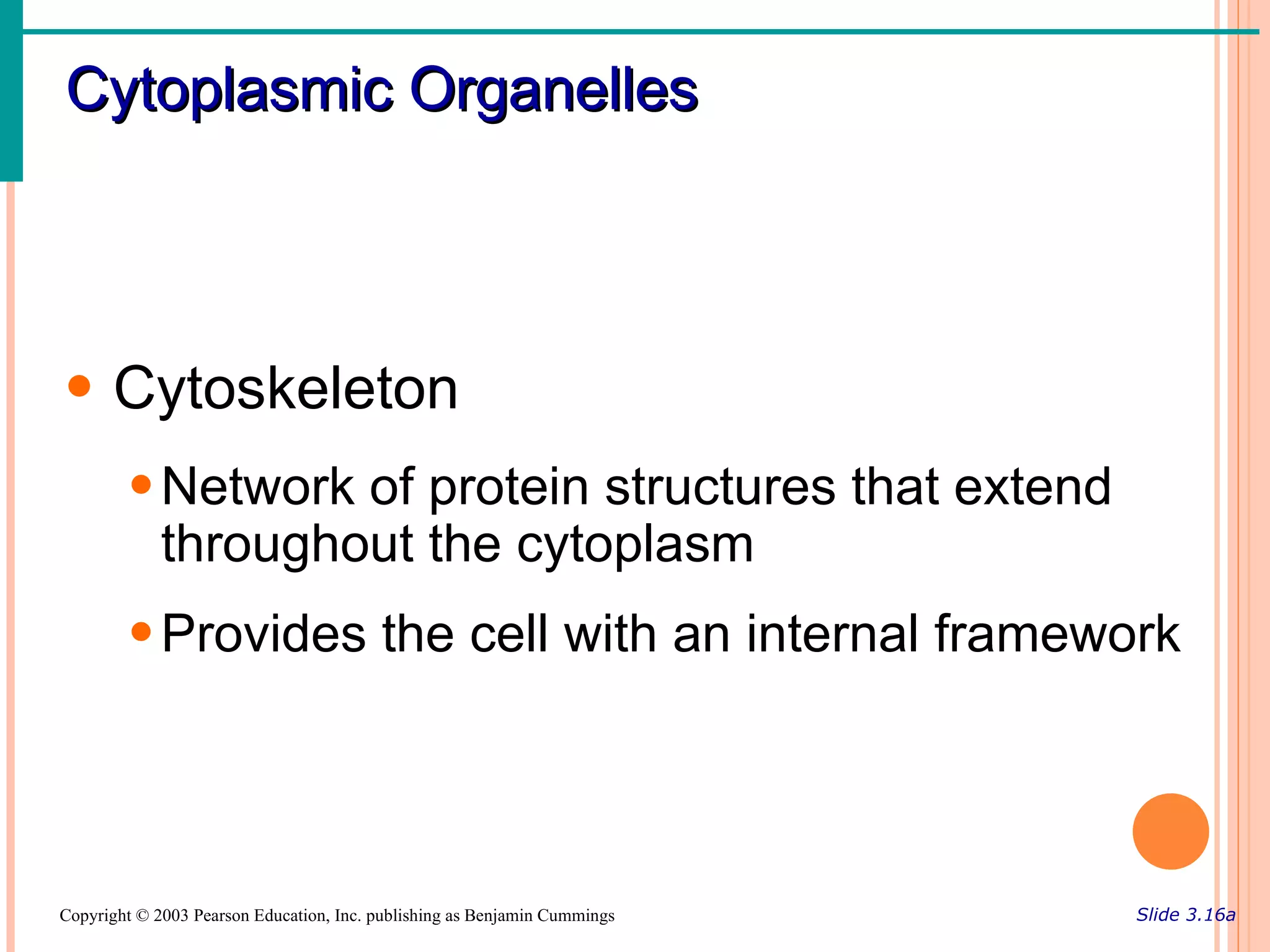 Cytoplasmic Organelles

• Cytoskeleton
  • Network of protein structures that extend throughout the cytoplasm
  • Provides the cell with an internal framework

Copyright © 2003 Pearson Education, Inc. publishing as Benjamin Cummings

Slide 3.16a